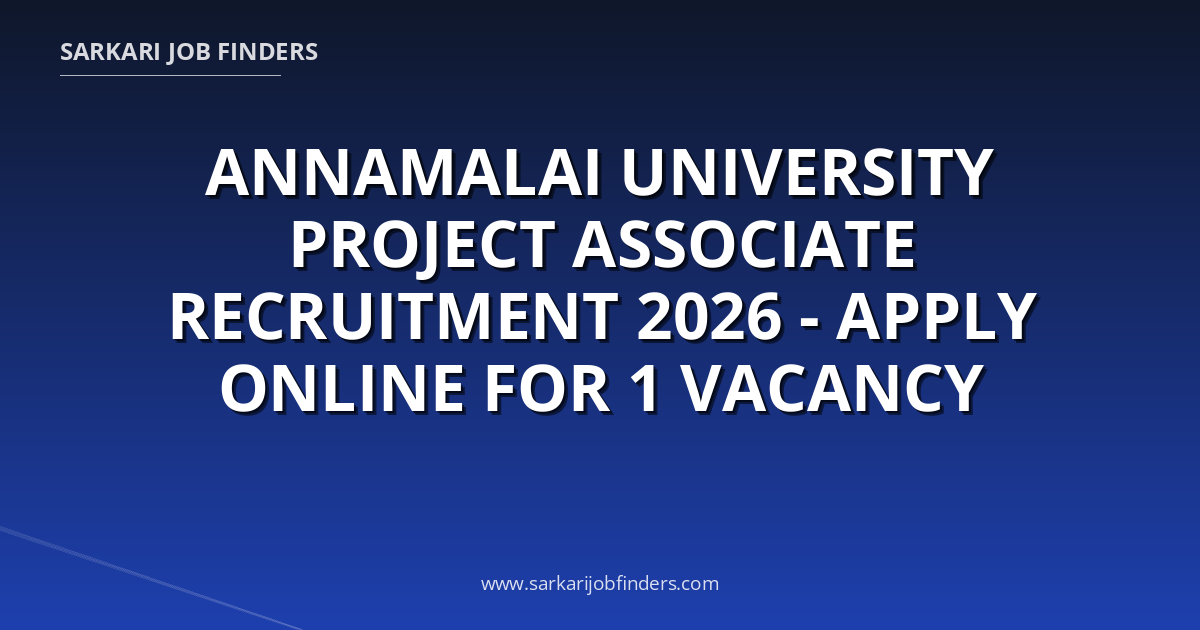 SARKARI JOB FINDERS

ANNAMALAI UNIVERSITY PROJECT ASSOCIATE RECRUITMENT 2026 - APPLY ONLINE FOR 1 VACANCY

www.sarkarijobfinders.com